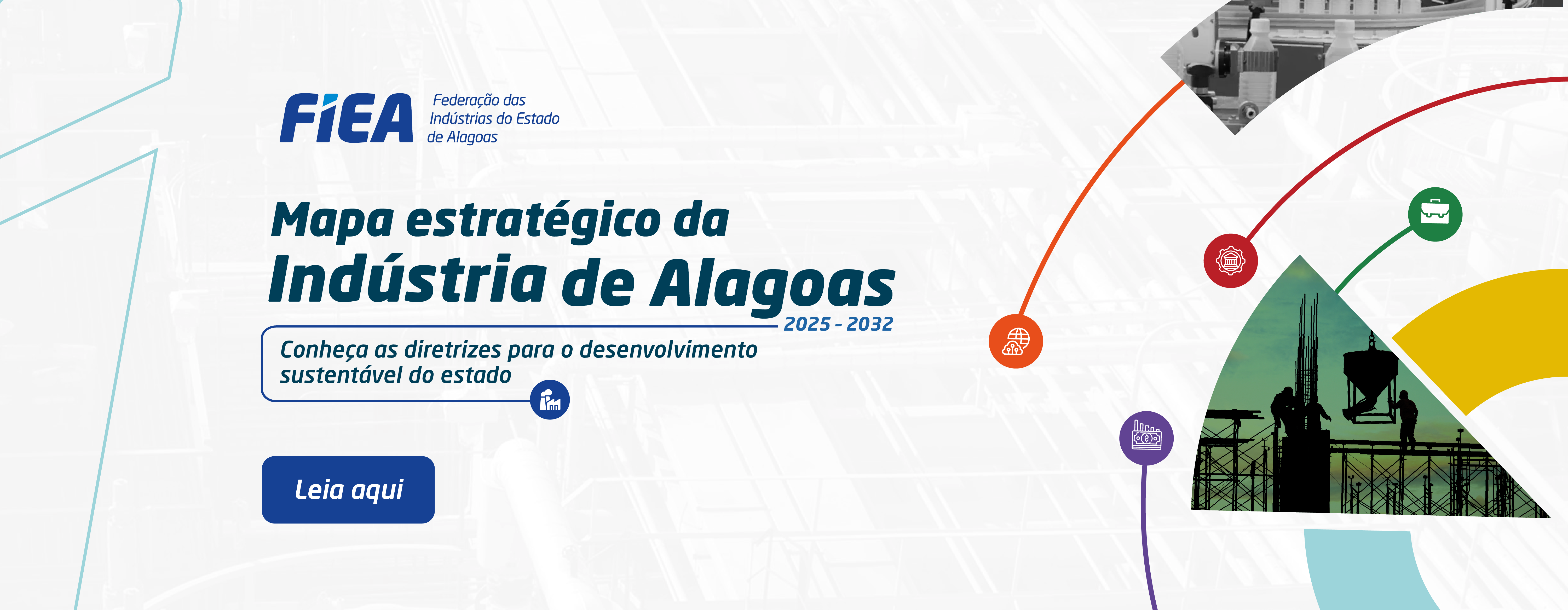 FIEA Federação das Indústrias do Estado de Alagoas

Mapa estratégico da Indústria de Alagoas

2025 - 2032

Conheça as diretrizes para o desenvolvimento sustentável do estado

Leia aqui